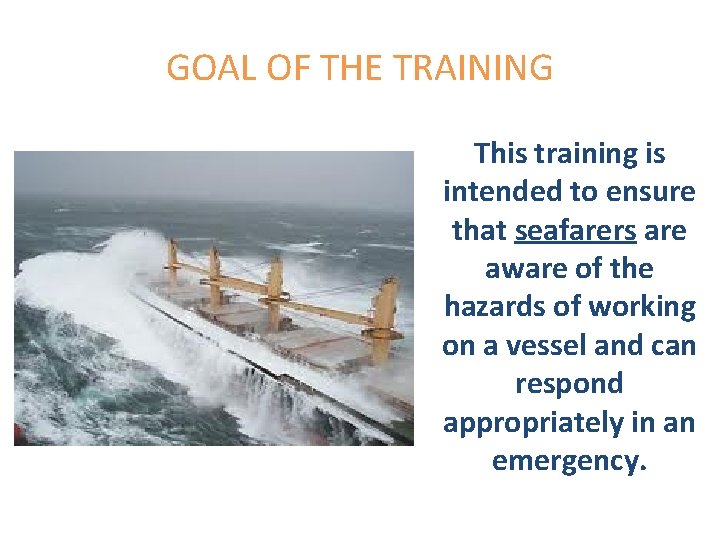 GOAL OF THE TRAINING

This training is intended to ensure that seafarers are aware of the hazards of working on a vessel and can respond appropriately in an emergency.